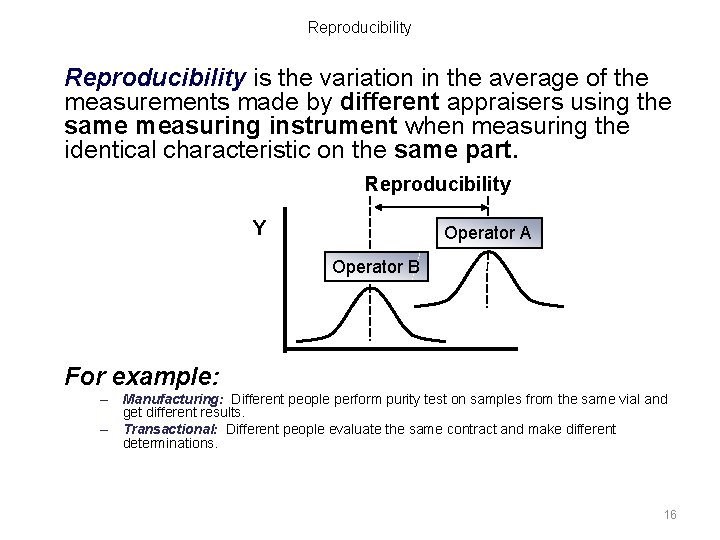 Reproducibility

Reproducibility is the variation in the average of the measurements made by different appraisers using the same measuring instrument when measuring the identical characteristic on the same part.

Reproducibility

Y

Operator A

Operator B

For example:

– Manufacturing: Different people perform purity test on samples from the same vial and get different results.

– Transactional: Different people evaluate the same contract and make different determinations.

16